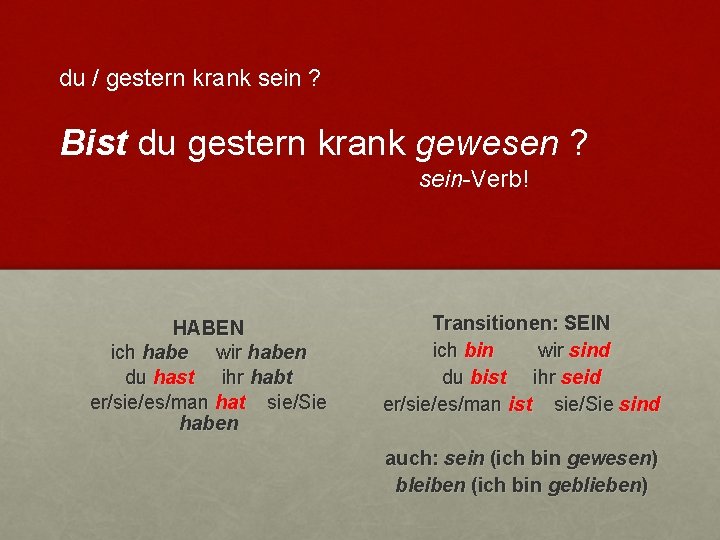 du / gestern krank sein ?

Bist du gestern krank gewesen ?

sein-Verb!

HABEN
ich habe wir haben
du hast ihr habt
er/sie/es/man hat sie/Sie haben

Transitionen: SEIN
ich bin wir sind
du bist ihr seid
er/sie/es/man ist sie/Sie sind

auch: sein (ich bin gewesen)
bleiben (ich bin geblieben)